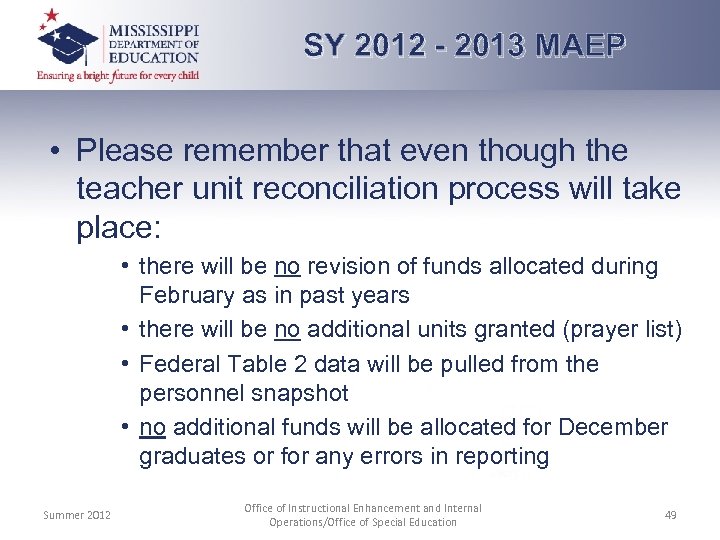 MISSISSIPPI DEPARTMENT OF EDUCATION
Ensuring a bright future for every child

SY 2012 - 2013 MAEP

• Please remember that even though the teacher unit reconciliation process will take place:

• there will be no revision of funds allocated during February as in past years
• there will be no additional units granted (prayer list)
• Federal Table 2 data will be pulled from the personnel snapshot
• no additional funds will be allocated for December graduates or for any errors in reporting

Summer 2012

Office of Instructional Enhancement and Internal Operations/Office of Special Education

49